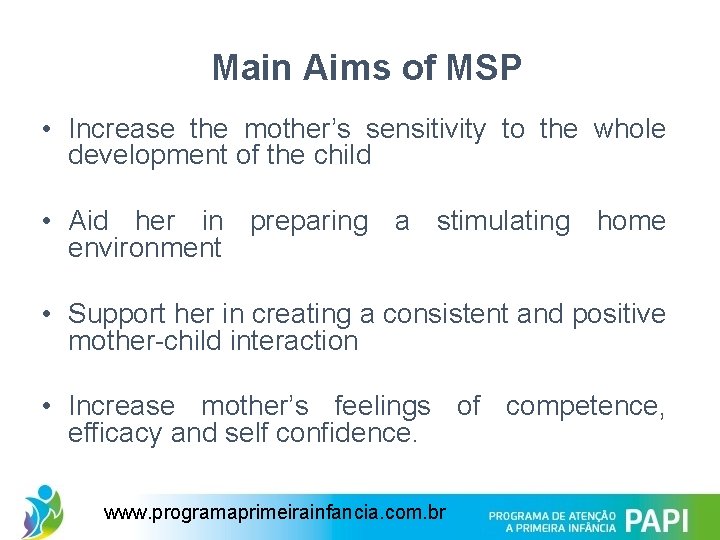 Main Aims of MSP

• Increase the mother's sensitivity to the whole development of the child

• Aid her in preparing a stimulating home environment

• Support her in creating a consistent and positive mother-child interaction

• Increase mother's feelings of competence, efficacy and self confidence.

www.programaprimeirainfancia.com.br

PROGRAMA DE ATENÇÃO A PRIMEIRA INFÂNCIA PAPI